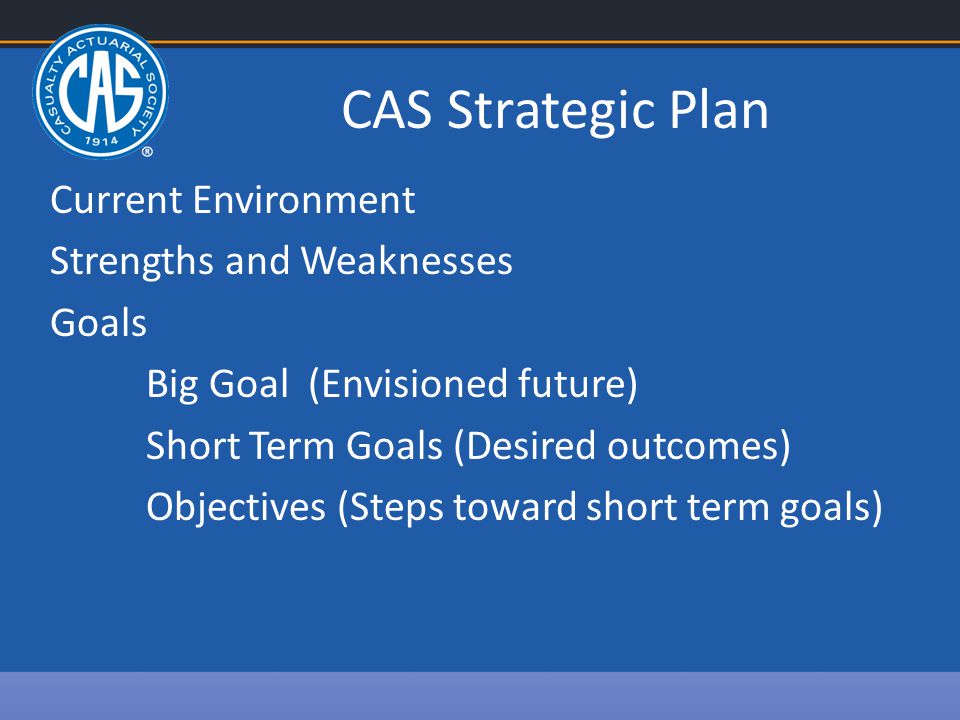 CASUALTY ACTUARIAL SOCIETY
CAS
1914
®

CAS Strategic Plan

Current Environment

Strengths and Weaknesses

Goals

Big Goal (Envisioned future)

Short Term Goals (Desired outcomes)

Objectives (Steps toward short term goals)